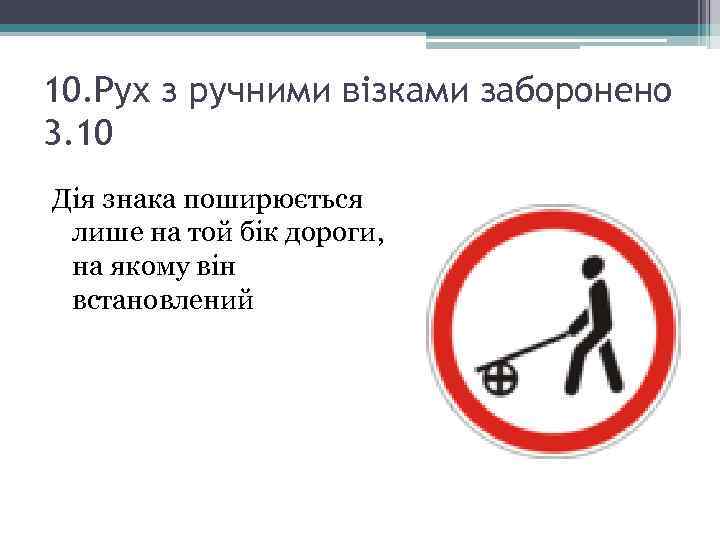 10.Рух з ручними візками заборонено 3.10

Дія знака поширюється лише на той бік дороги, на якому він встановлений